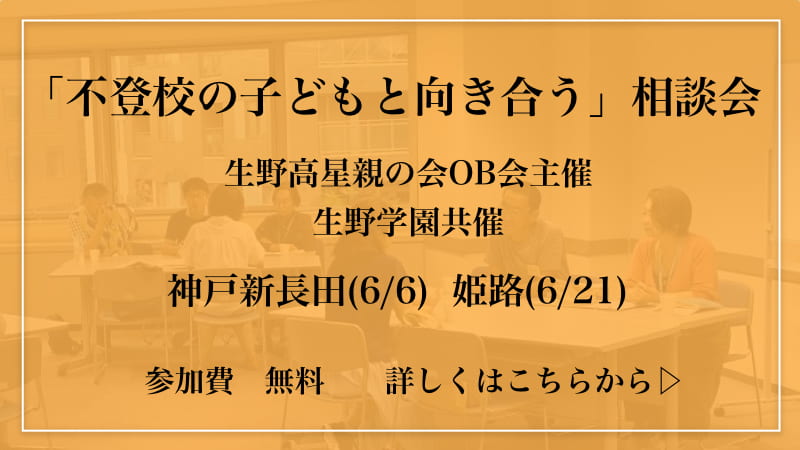 「不登校の子どもと向き合う」相談会

生野高星親の会OB会主催
生野学園共催

神戸新長田(6/6)　姫路(6/21)

参加費　無料　　詳しくはこちらから▷